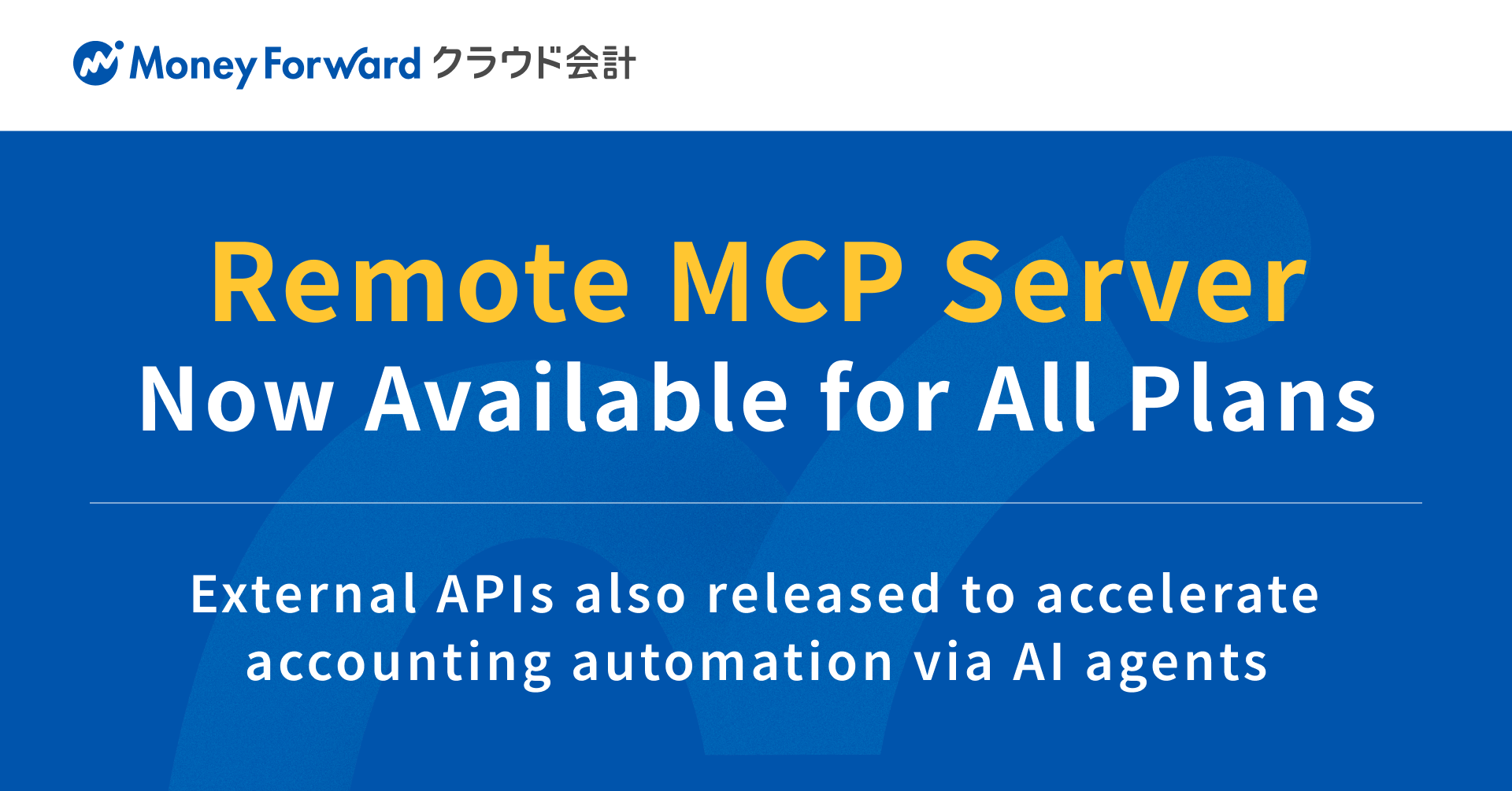 Money Forward クラウド会計

Remote MCP Server
Now Available for All Plans

External APIs also released to accelerate accounting automation via AI agents